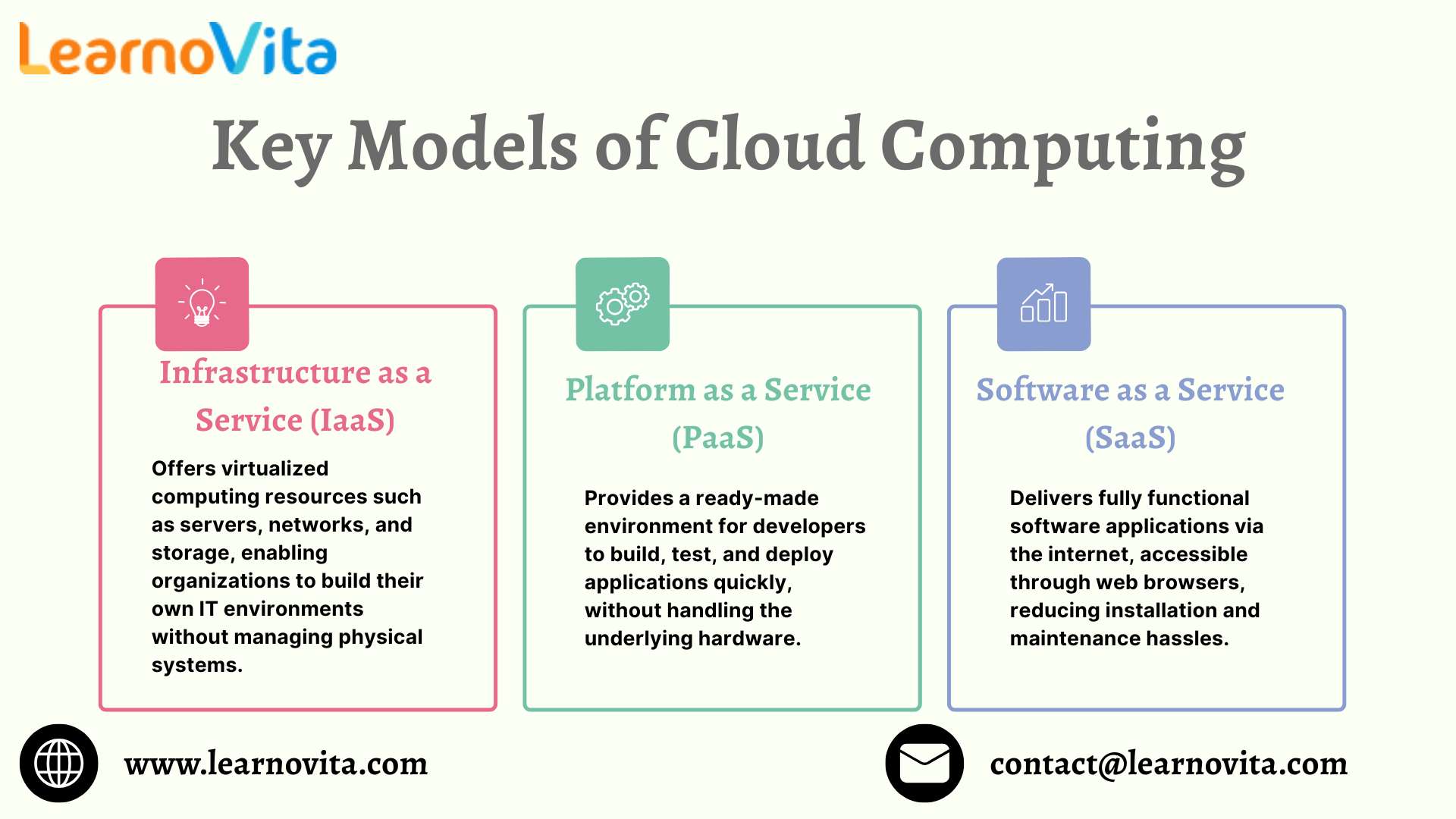 LearnoVita

Key Models of Cloud Computing

Infrastructure as a Service (IaaS)

Offers virtualized computing resources such as servers, networks, and storage, enabling organizations to build their own IT environments without managing physical systems.

Platform as a Service (PaaS)

Provides a ready-made environment for developers to build, test, and deploy applications quickly, without handling the underlying hardware.

Software as a Service (SaaS)

Delivers fully functional software applications via the internet, accessible through web browsers, reducing installation and maintenance hassles.

www.learnovita.com

contact@learnovita.com